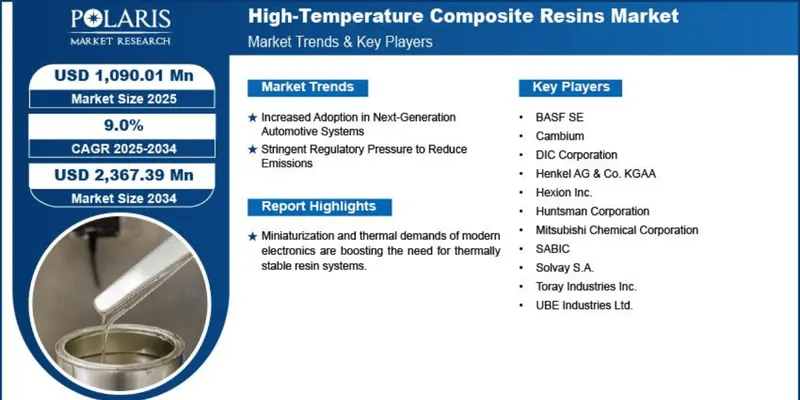 POLARIS
MARKET RESEARCH

High-Temperature Composite Resins Market
Market Trends & Key Players

USD 1,090.01 Mn
Market Size 2025

9.0%
CAGR 2025-2034

USD 2,367.39 Mn
Market Size 2034

Market Trends

★ Increased Adoption in Next-Generation Automotive Systems
★ Stringent Regulatory Pressure to Reduce Emissions

Report Highlights

★ Miniaturization and thermal demands of modern electronics are boosting the need for thermally stable resin systems.

Key Players

• BASF SE
• Cambium
• DIC Corporation
• Henkel AG & Co. KGAA
• Hexion Inc.
• Huntsman Corporation
• Mitsubishi Chemical Corporation
• SABIC
• Solvay S.A.
• Toray Industries Inc.
• UBE Industries Ltd.